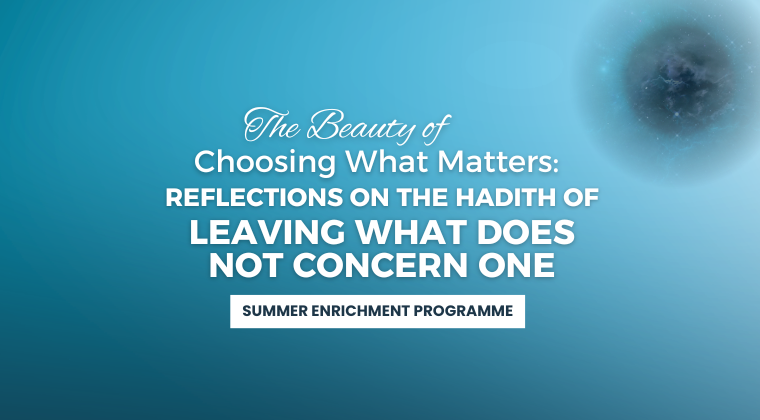 The Beauty of
Choosing What Matters:
REFLECTIONS ON THE HADITH OF
LEAVING WHAT DOES NOT CONCERN ONE

SUMMER ENRICHMENT PROGRAMME